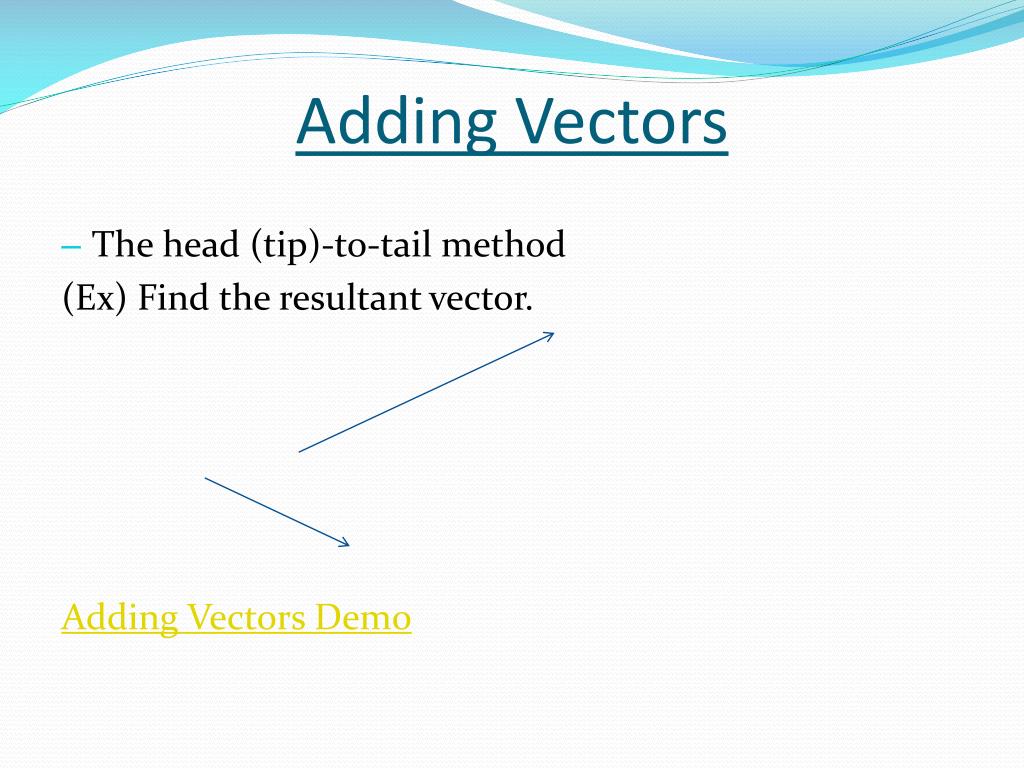 Adding Vectors

– The head (tip)-to-tail method
(Ex) Find the resultant vector.

Adding Vectors Demo